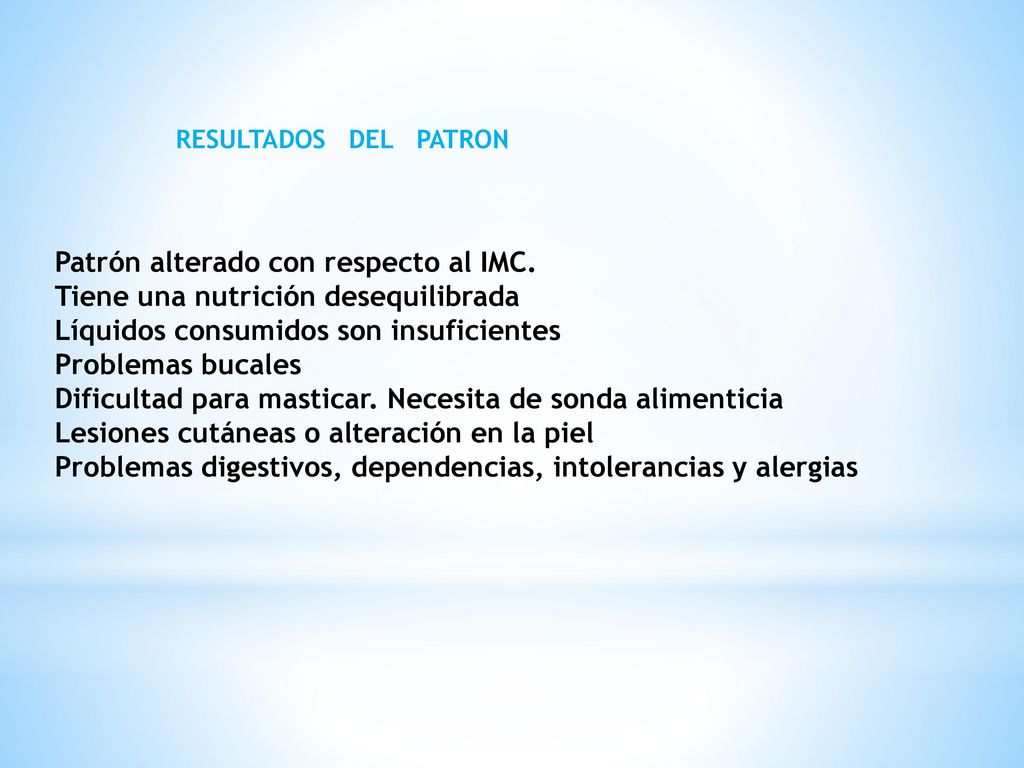 RESULTADOS DEL PATRON

Patrón alterado con respecto al IMC.
Tiene una nutrición desequilibrada
Líquidos consumidos son insuficientes
Problemas bucales
Dificultad para masticar. Necesita de sonda alimenticia
Lesiones cutáneas o alteración en la piel
Problemas digestivos, dependencias, intolerancias y alergias